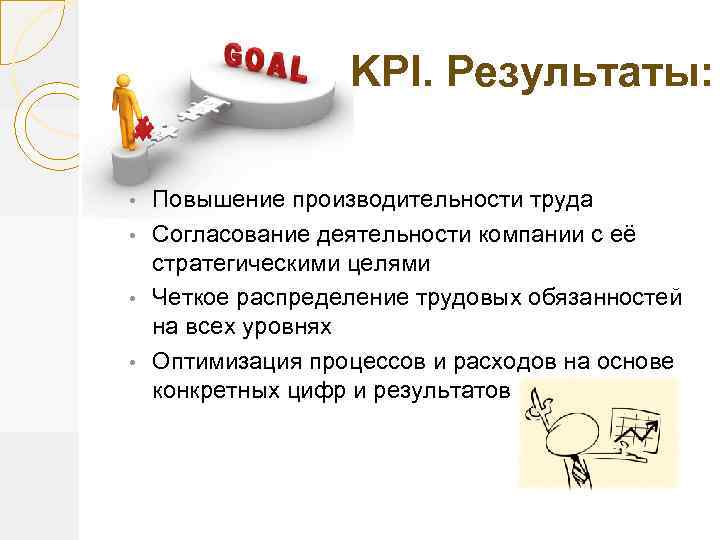 GOAL

KPI. Результаты:

• Повышение производительности труда
• Согласование деятельности компании с её стратегическими целями
• Четкое распределение трудовых обязанностей на всех уровнях
• Оптимизация процессов и расходов на основе конкретных цифр и результатов